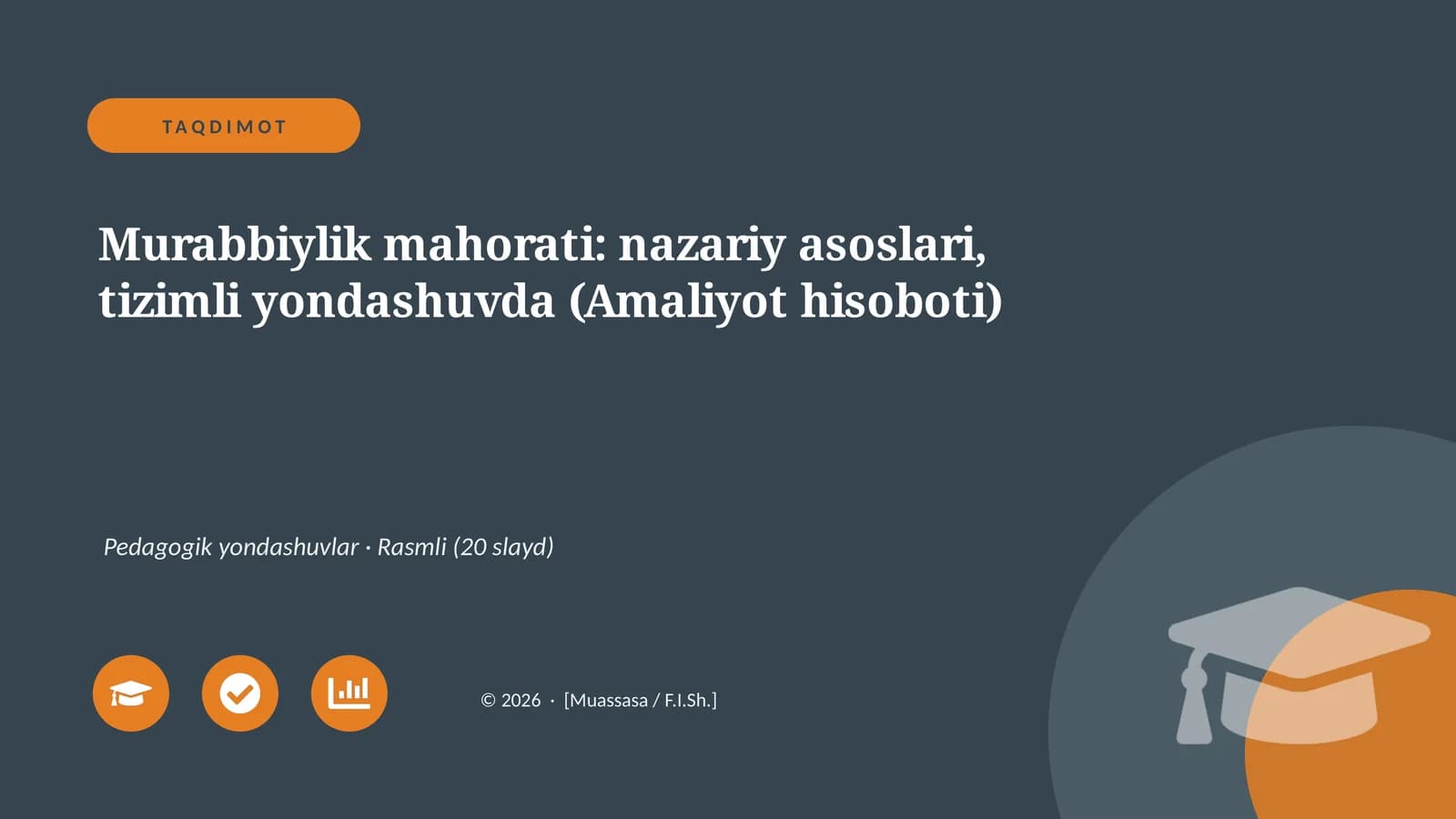 TAQDIMOT

Murabbiylik mahorati: nazariy asoslari, tizimli yondashuvda (Amaliyot hisoboti)

Pedagogik yondashuvlar · Rasmli (20 slayd)

© 2026 · [Muassasa / F.I.Sh.]